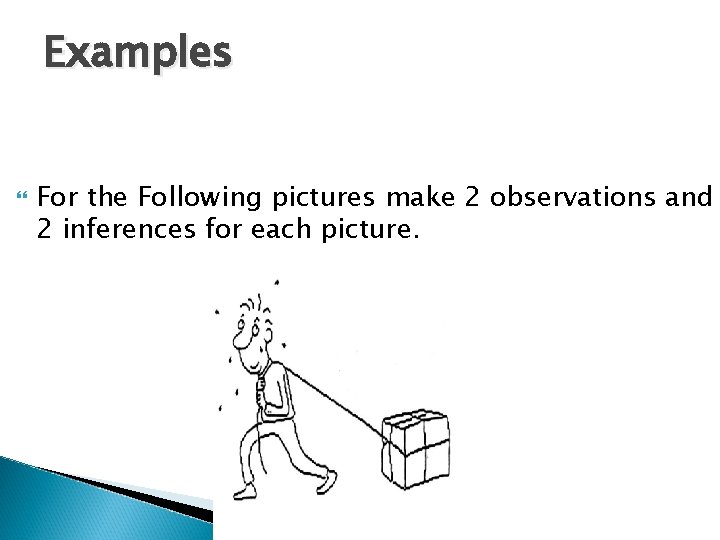 Examples

For the Following pictures make 2 observations and 2 inferences for each picture.